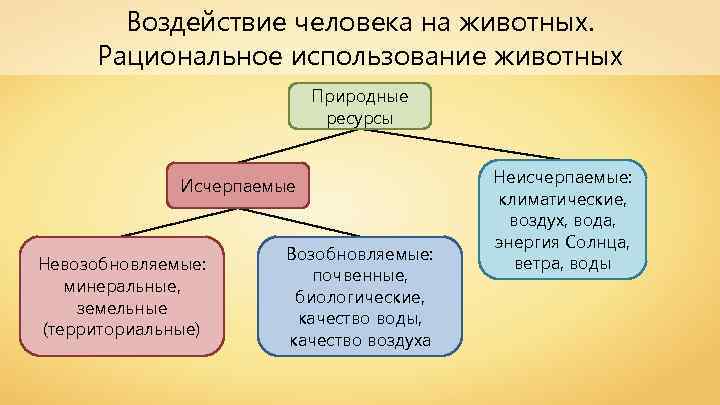 Воздействие человека на животных. Рациональное использование животных

Природные ресурсы

Исчерпаемые

Неисчерпаемые: климатические, воздух, вода, энергия Солнца, ветра, воды

Невозобновляемые: минеральные, земельные (территориальные)

Возобновляемые: почвенные, биологические, качество воды, качество воздуха